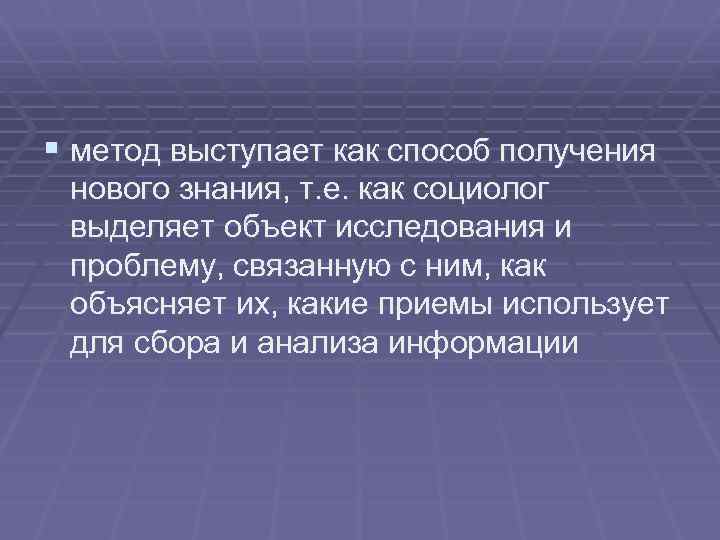 ▪ метод выступает как способ получения нового знания, т.е. как социолог выделяет объект исследования и проблему, связанную с ним, как объясняет их, какие приемы использует для сбора и анализа информации